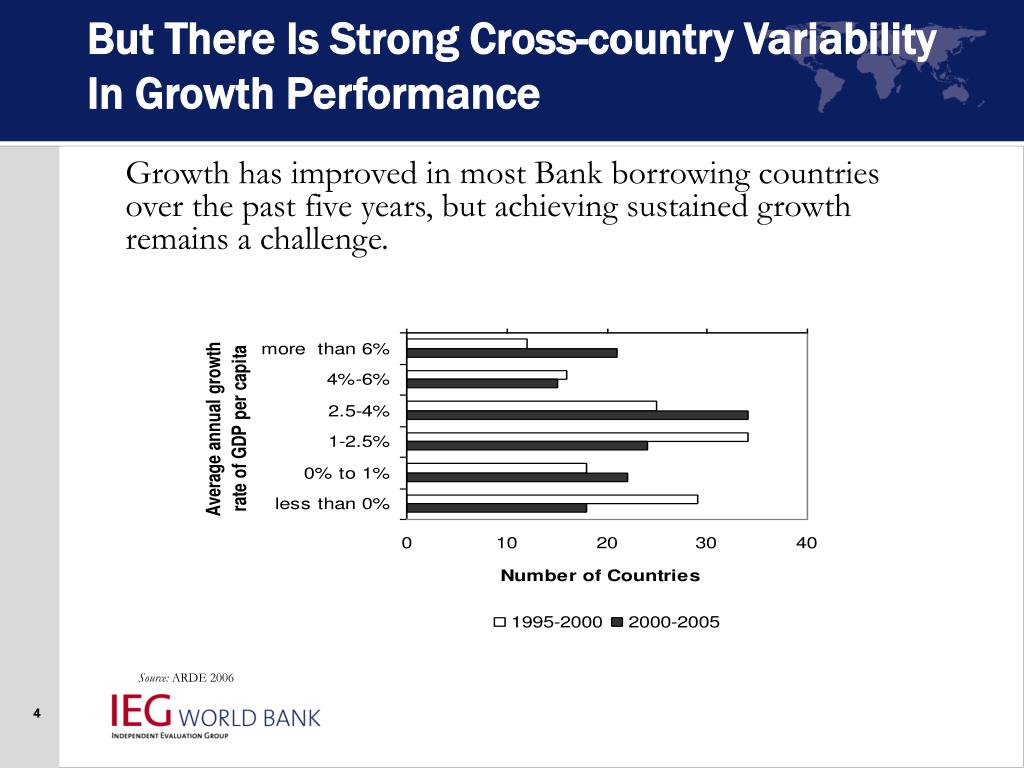 But There Is Strong Cross-country Variability In Growth Performance

Growth has improved in most Bank borrowing countries over the past five years, but achieving sustained growth remains a challenge.

Average annual growth rate of GDP per capita

more than 6%
4%-6%
2.5-4%
1-2.5%
0% to 1%
less than 0%

0 10 20 30 40

Number of Countries

1995-2000 2000-2005

Source: ARDE 2006

4

IEG WORLD BANK
INDEPENDENT EVALUATION GROUP